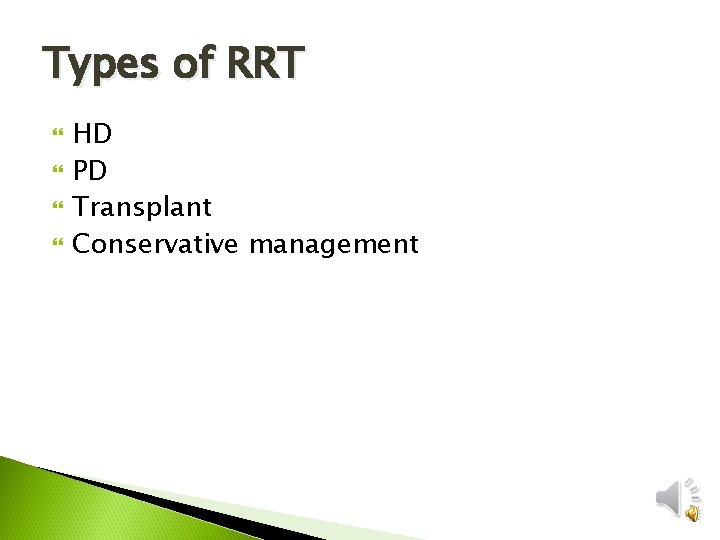 Types of RRT

HD
PD
Transplant
Conservative management